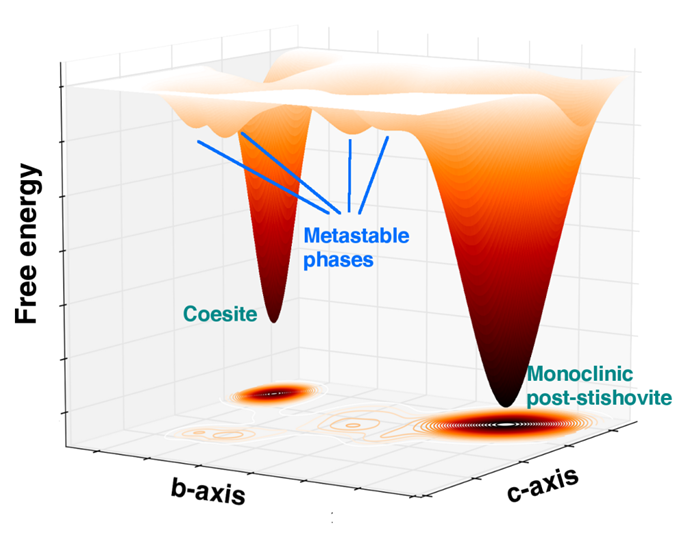 Free energy

Metastable phases

Coesite

Monoclinic post-stishovite

b-axis

c-axis